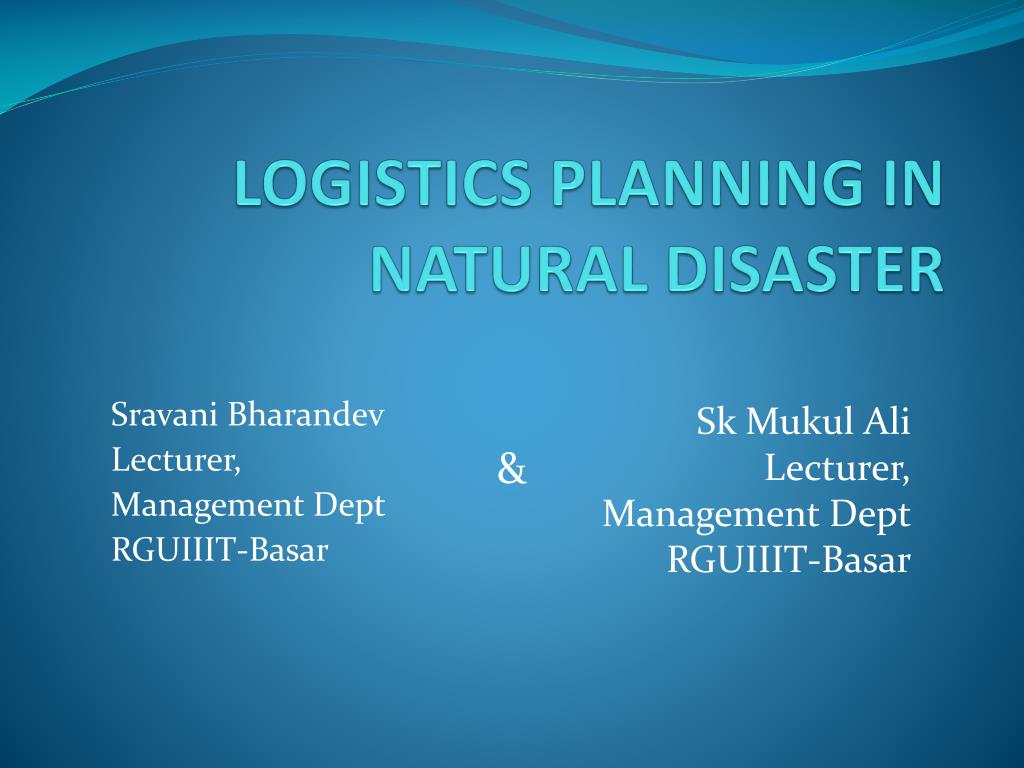 LOGISTICS PLANNING IN NATURAL DISASTER

Sravani Bharandev
Lecturer,
Management Dept
RGUIIIT-Basar

&

Sk Mukul Ali
Lecturer,
Management Dept
RGUIIIT-Basar